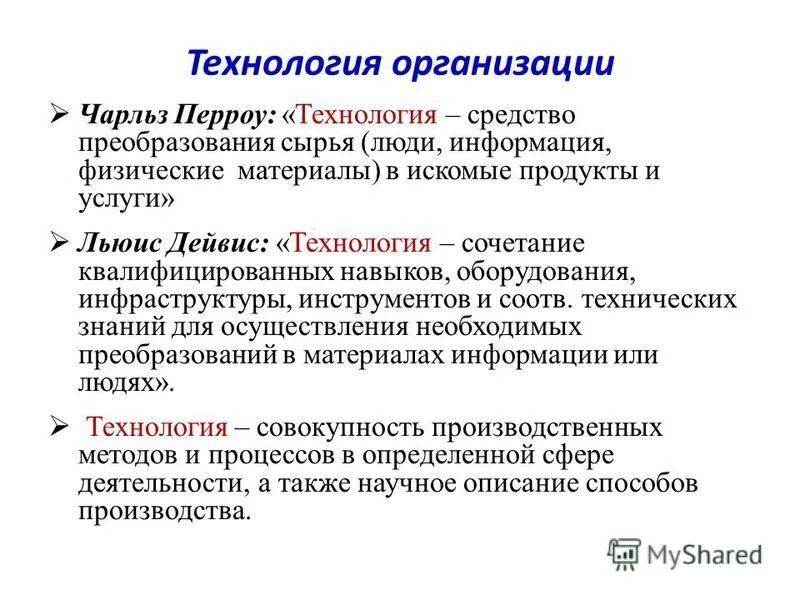 Технология организации

➢ Чарльз Перроу: «Технология – средство преобразования сырья (люди, информация, физические материалы) в искомые продукты и услуги»

➢ Льюис Дейвис: «Технология – сочетание квалифицированных навыков, оборудования, инфраструктуры, инструментов и соотв. технических знаний для осуществления необходимых преобразований в материалах информации или людях».

➢ Технология – совокупность производственных методов и процессов в определенной сфере деятельности, а также научное описание способов производства.

MyShared